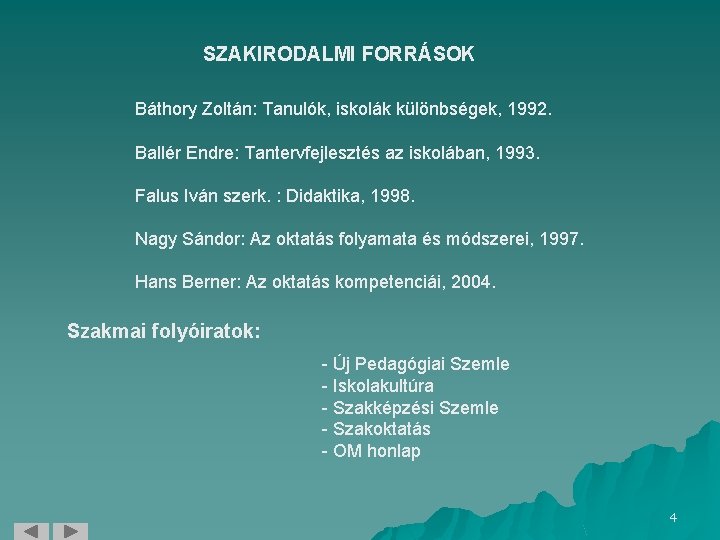 SZAKIRODALMI FORRÁSOK

Báthory Zoltán: Tanulók, iskolák különbségek, 1992.

Ballér Endre: Tantervfejlesztés az iskolában, 1993.

Falus Iván szerk. : Didaktika, 1998.

Nagy Sándor: Az oktatás folyamata és módszerei, 1997.

Hans Berner: Az oktatás kompetenciái, 2004.

Szakmai folyóiratok:

- Új Pedagógiai Szemle
- Iskolakultúra
- Szakképzési Szemle
- Szakoktatás
- OM honlap

4